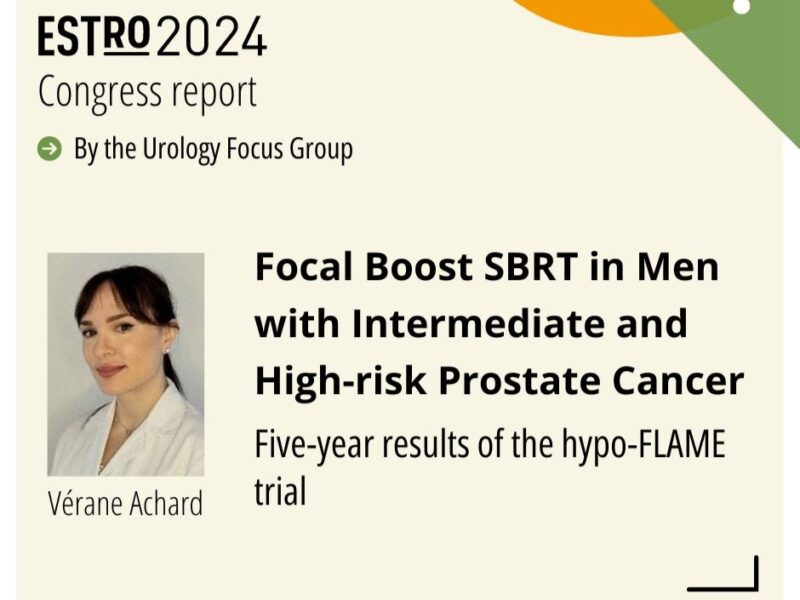 ESTRO 2024
Congress report

By the Urology Focus Group

Vérane Achard

Focal Boost SBRT in Men with Intermediate and High-risk Prostate Cancer

Five-year results of the hypo-FLAME trial